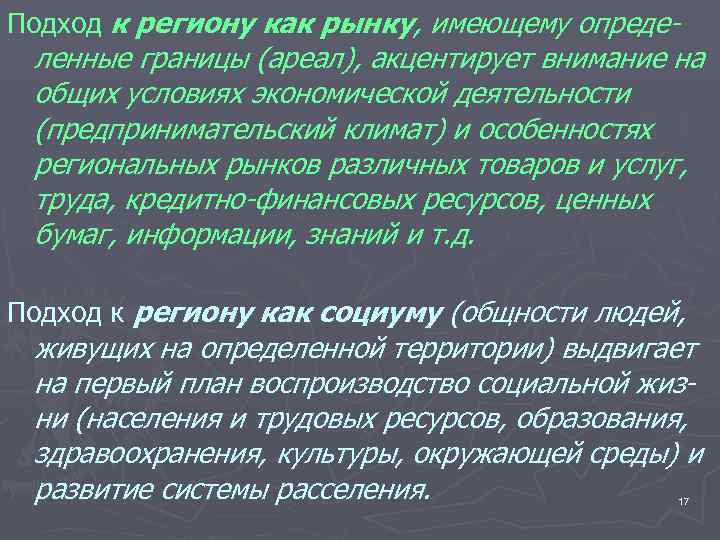 Подход к региону как рынку, имеющему определенные границы (ареал), акцентирует внимание на общих условиях экономической деятельности (предпринимательский климат) и особенностях региональных рынков различных товаров и услуг, труда, кредитно-финансовых ресурсов, ценных бумаг, информации, знаний и т.д.

Подход к региону как социуму (общности людей, живущих на определенной территории) выдвигает на первый план воспроизводство социальной жизни (населения и трудовых ресурсов, образования, здравоохранения, культуры, окружающей среды) и развитие системы расселения.

17